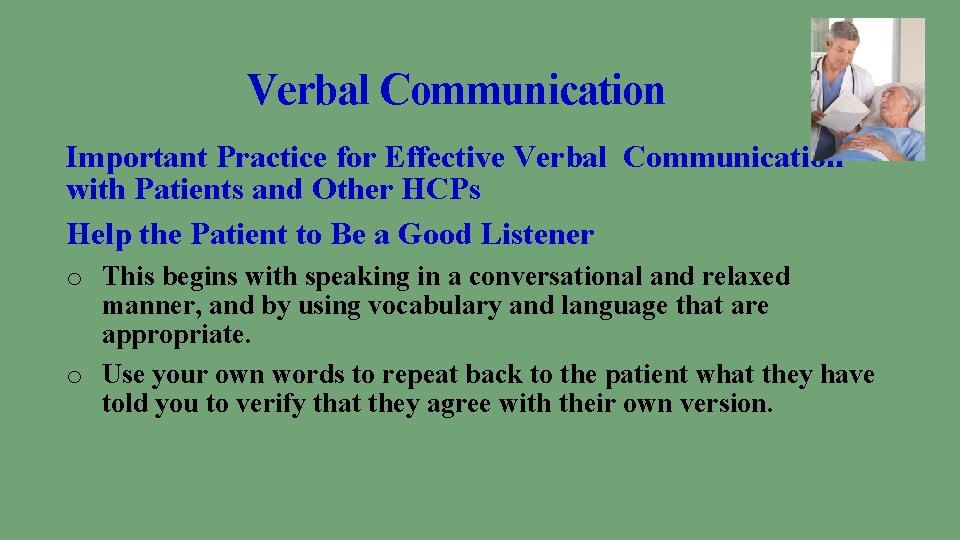 Verbal Communication

Important Practice for Effective Verbal Communication with Patients and Other HCPs

Help the Patient to Be a Good Listener

o This begins with speaking in a conversational and relaxed manner, and by using vocabulary and language that are appropriate.

o Use your own words to repeat back to the patient what they have told you to verify that they agree with their own version.